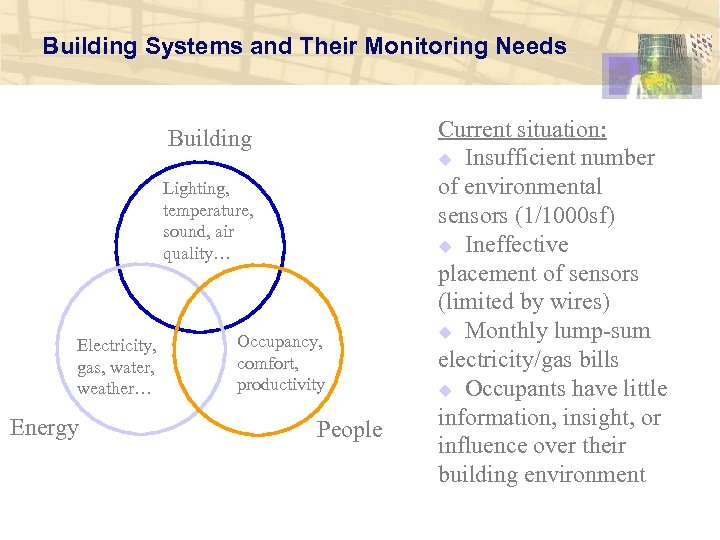 Building Systems and Their Monitoring Needs

Building

Lighting, temperature, sound, air quality…

Electricity, gas, water, weather…

Occupancy, comfort, productivity

Energy

People

Current situation:
◆ Insufficient number of environmental sensors (1/1000sf)
◆ Ineffective placement of sensors (limited by wires)
◆ Monthly lump-sum electricity/gas bills
◆ Occupants have little information, insight, or influence over their building environment